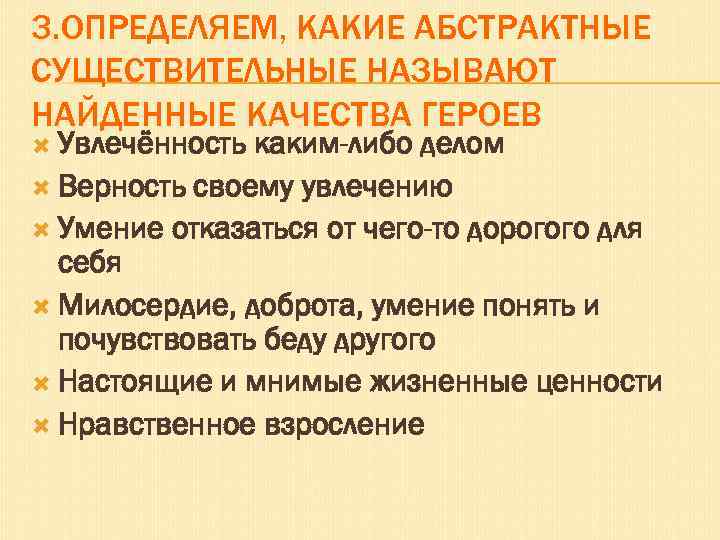 3.ОПРЕДЕЛЯЕМ, КАКИЕ АБСТРАКТНЫЕ СУЩЕСТВИТЕЛЬНЫЕ НАЗЫВАЮТ НАЙДЕННЫЕ КАЧЕСТВА ГЕРОЕВ

Увлечённость каким-либо делом

Верность своему увлечению

Умение отказаться от чего-то дорогого для себя

Милосердие, доброта, умение понять и почувствовать беду другого

Настоящие и мнимые жизненные ценности

Нравственное взросление